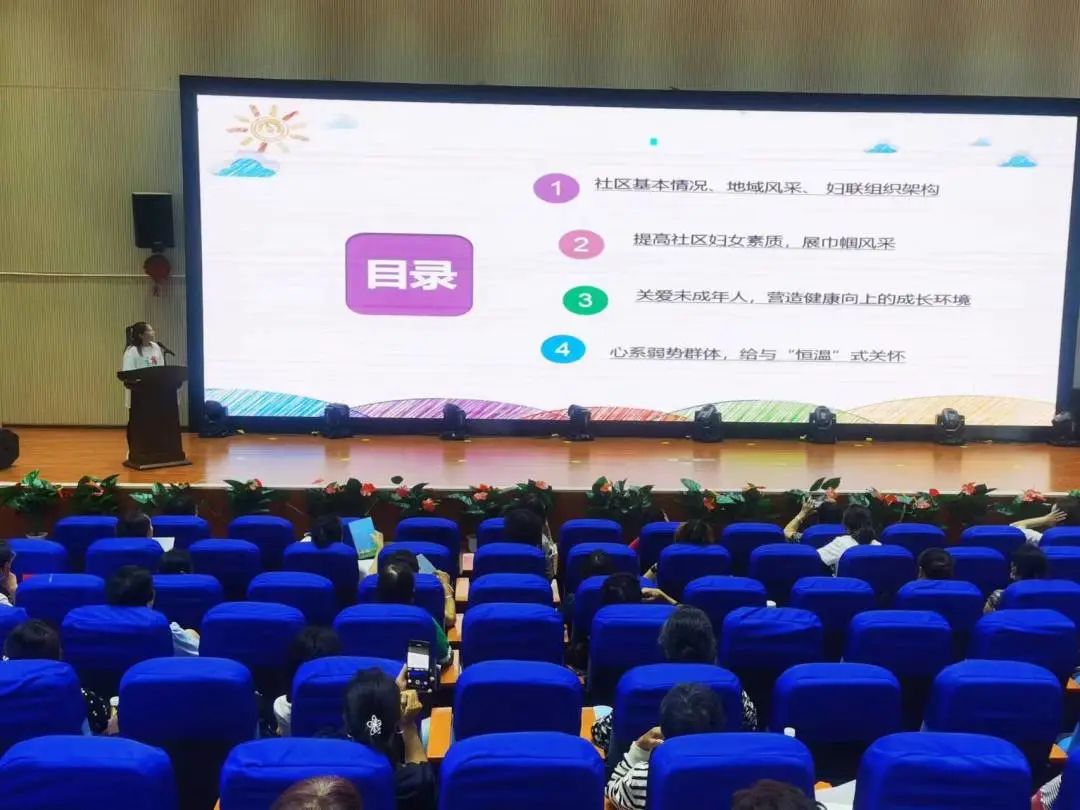 目录

1 社区基本情况、地域风采、妇联组织架构

2 提高社区妇女素质，展巾帼风采

3 关爱未成年人，营造健康向上的成长环境

4 心系弱势群体，给与“恒温”式关怀